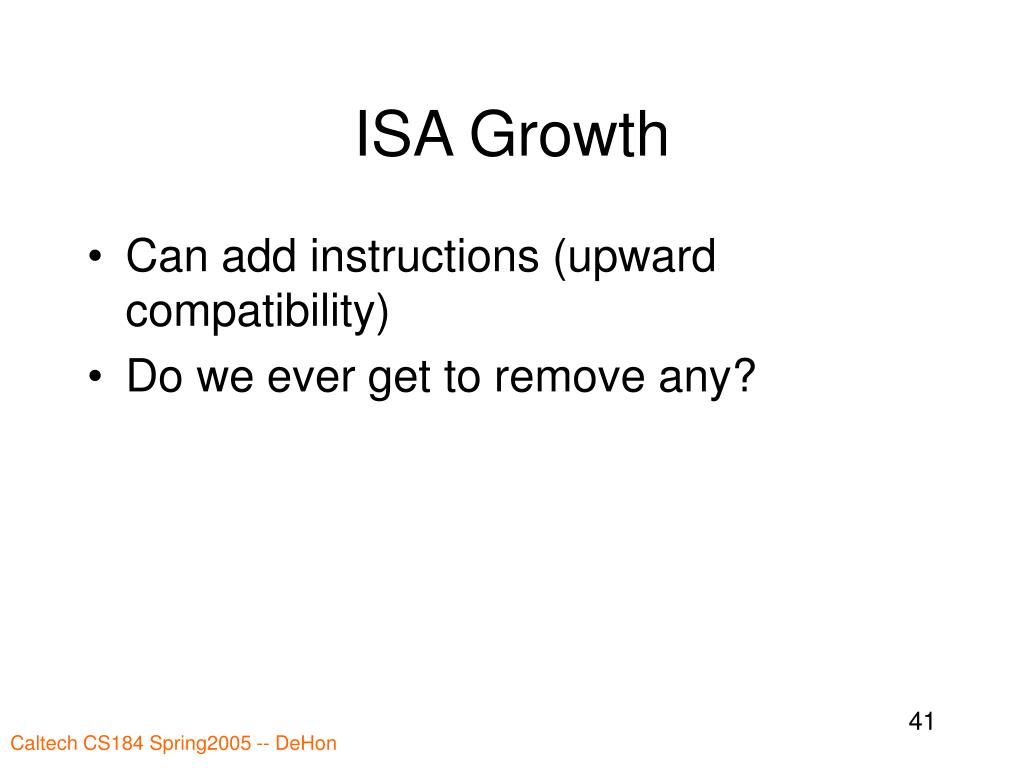 ISA Growth

• Can add instructions (upward compatibility)
• Do we ever get to remove any?

41

Caltech CS184 Spring2005 -- DeHon